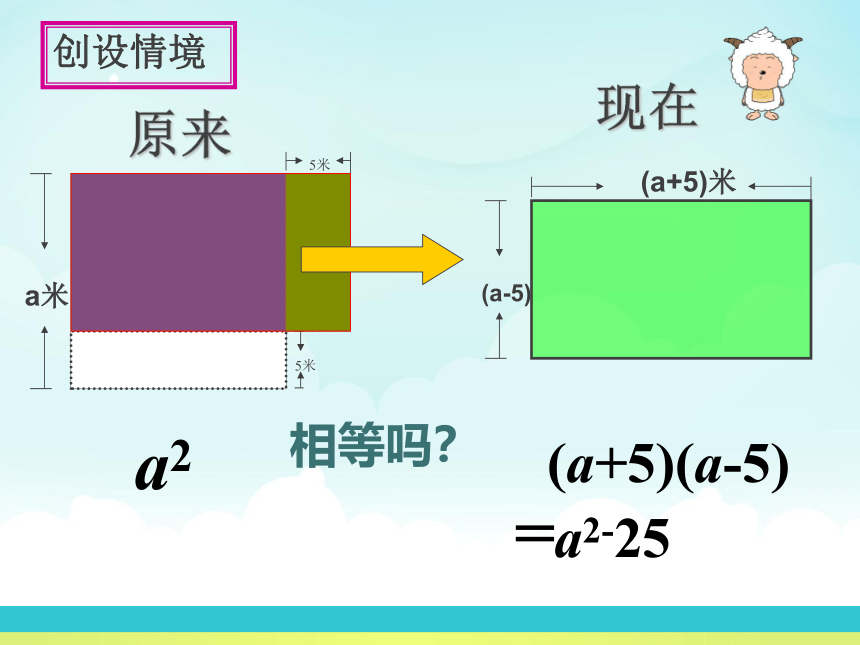 创设情境

原来

现在

5米

(a+5)米

a米

(a-5)

5米

$a^2$

相等吗?

$(a+5)(a-5)$

$=a^2-25$